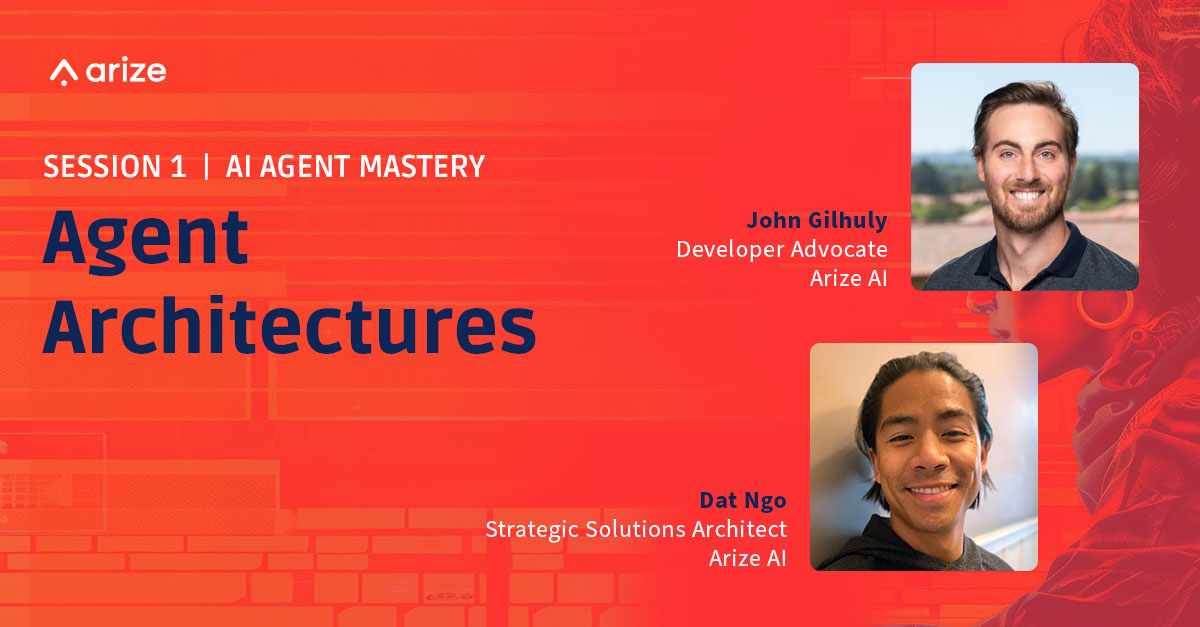 arize

SESSION 1 | AI AGENT MASTERY

Agent Architectures

John Gilhuly
Developer Advocate
Arize AI

Dat Ngo
Strategic Solutions Architect
Arize AI